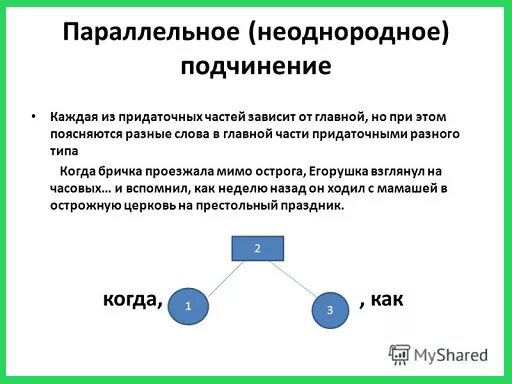 Параллельное (неоднородное) подчинение

• Каждая из придаточных частей зависит от главной, но при этом поясняются разные слова в главной части придаточными разного типа

Когда бричка проезжала мимо острога, Егорушка взглянул на часовых… и вспомнил, как неделю назад он ходил с мамашей в острожную церковь на престольный праздник.

2

когда, 1

3 , как

MyShared